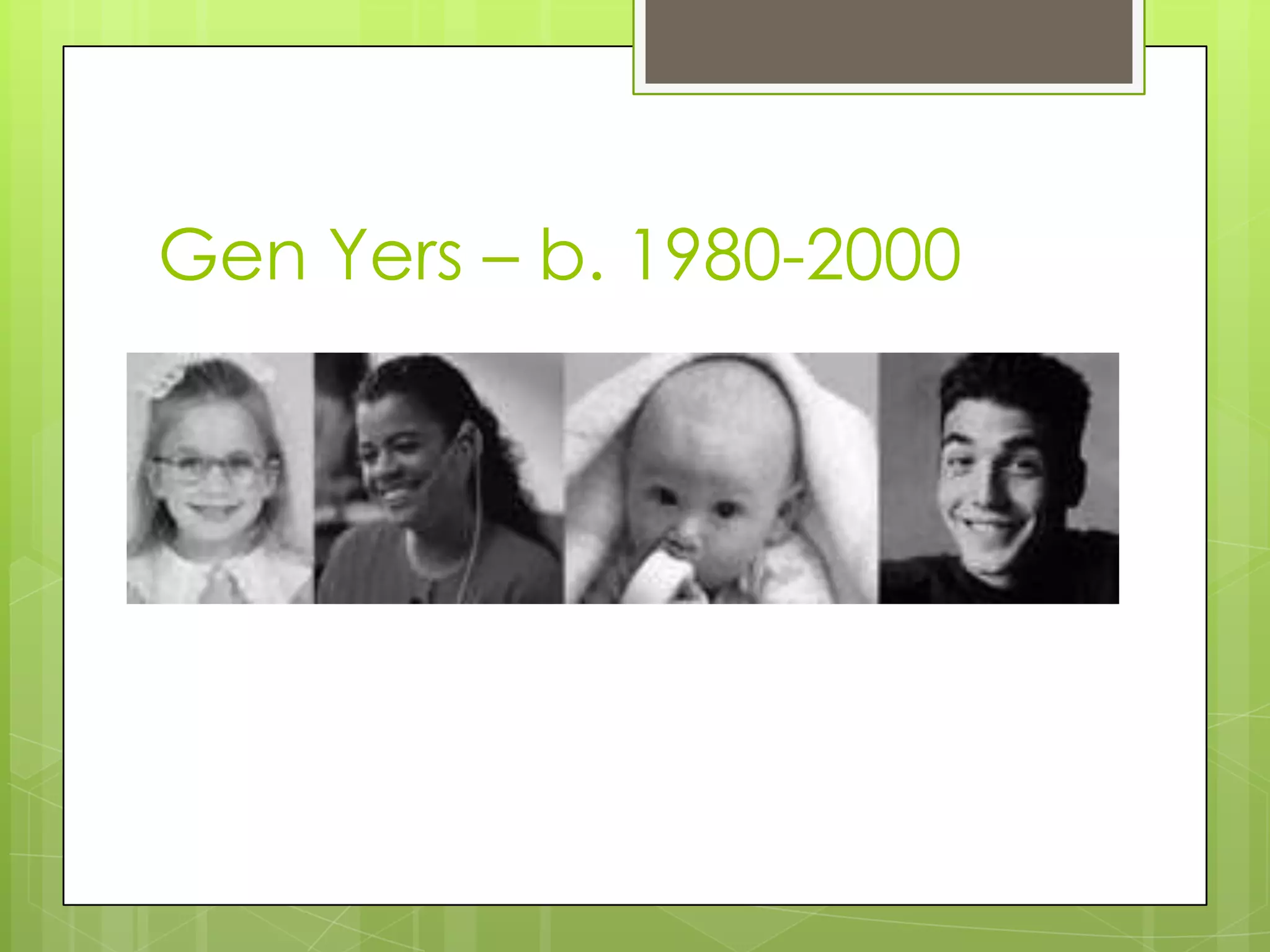 Gen Yers – b. 1980-2000